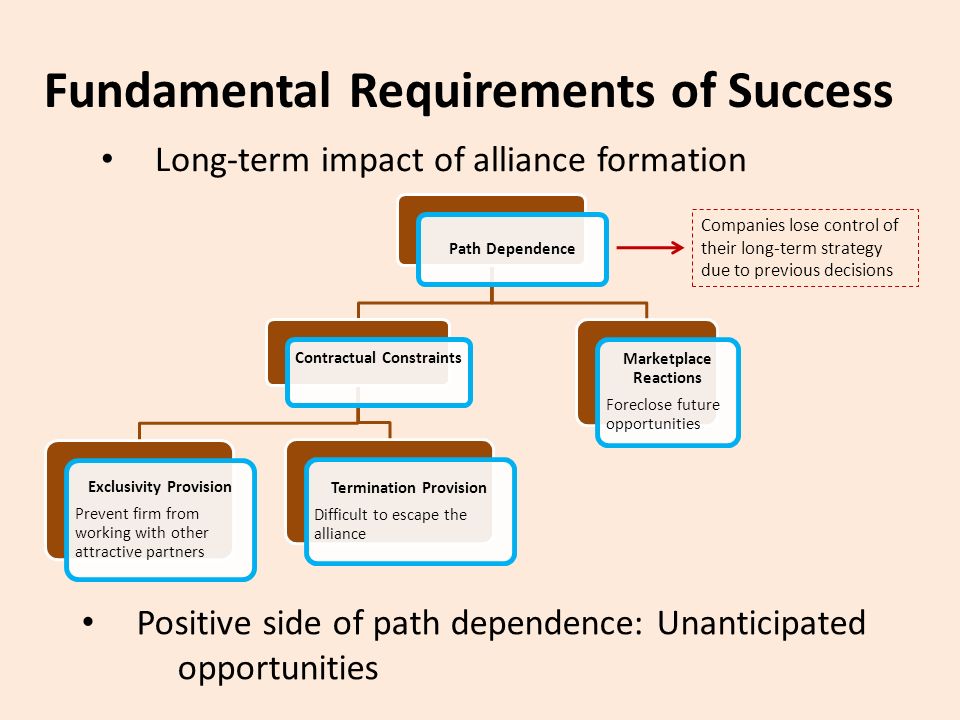 Fundamental Requirements of Success

• Long-term impact of alliance formation

Path Dependence

Companies lose control of their long-term strategy due to previous decisions

Contractual Constraints

Marketplace Reactions

Foreclose future opportunities

Exclusivity Provision

Prevent firm from working with other attractive partners

Termination Provision

Difficult to escape the alliance

• Positive side of path dependence: Unanticipated opportunities